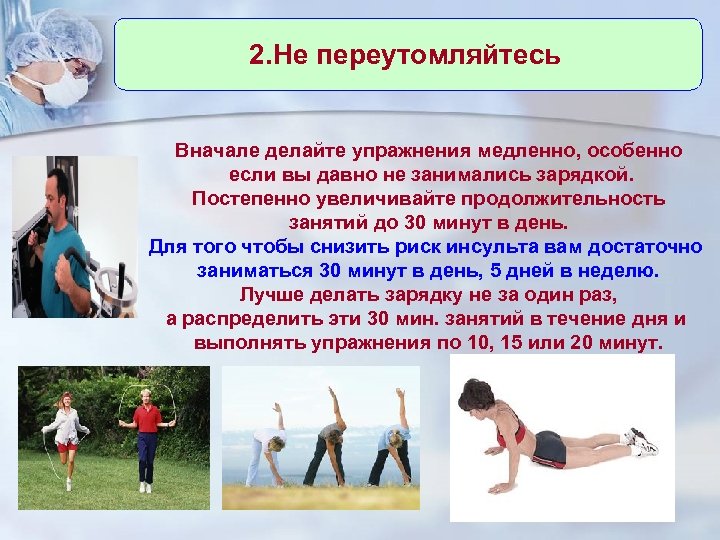 2.Не переутомляйтесь

Вначале делайте упражнения медленно, особенно если вы давно не занимались зарядкой. Постепенно увеличивайте продолжительность занятий до 30 минут в день.

Для того чтобы снизить риск инсульта вам достаточно заниматься 30 минут в день, 5 дней в неделю.

Лучше делать зарядку не за один раз, а распределить эти 30 мин. занятий в течение дня и выполнять упражнения по 10, 15 или 20 минут.